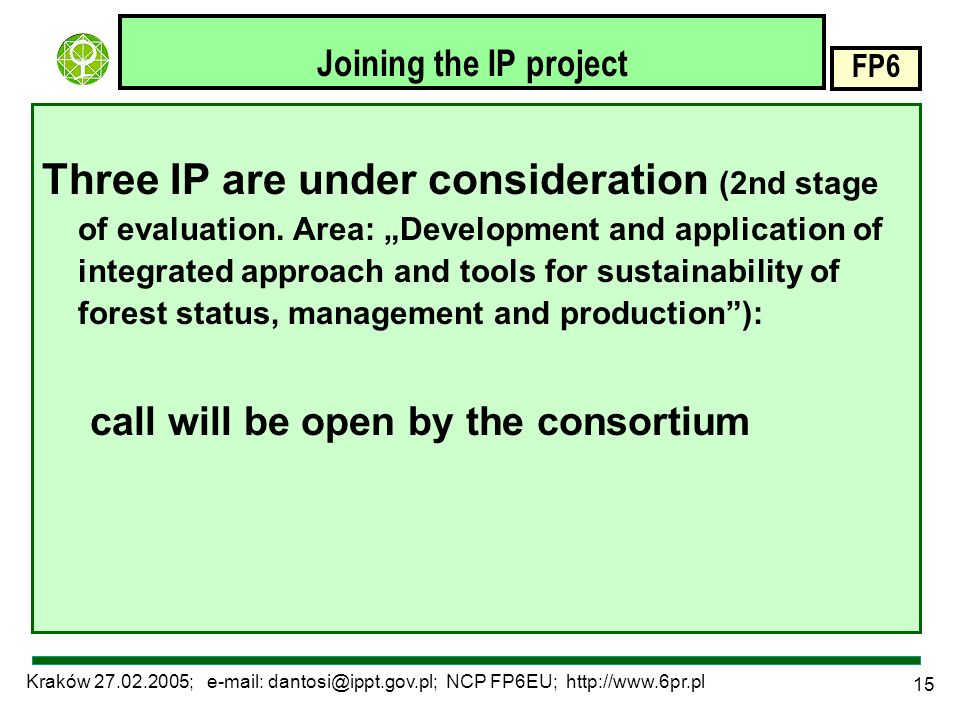 Joining the IP project

FP6

Three IP are under consideration (2nd stage of evaluation. Area: „Development and application of integrated approach and tools for sustainability of forest status, management and production”):

call will be open by the consortium

Kraków 27.02.2005; e-mail: dantosi@ippt.gov.pl; NCP FP6EU; http://www.6pr.pl

15